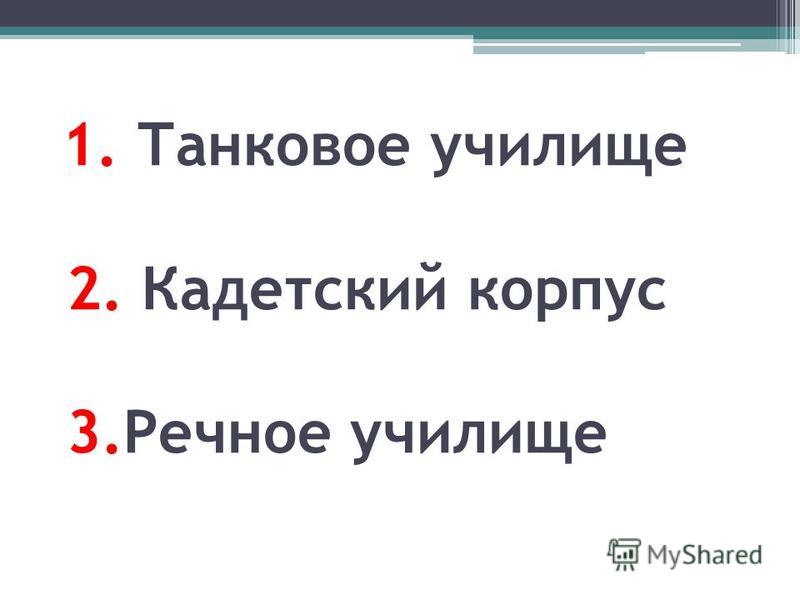 1. Танковое училище

2. Кадетский корпус

3.Речное училище

MyShared